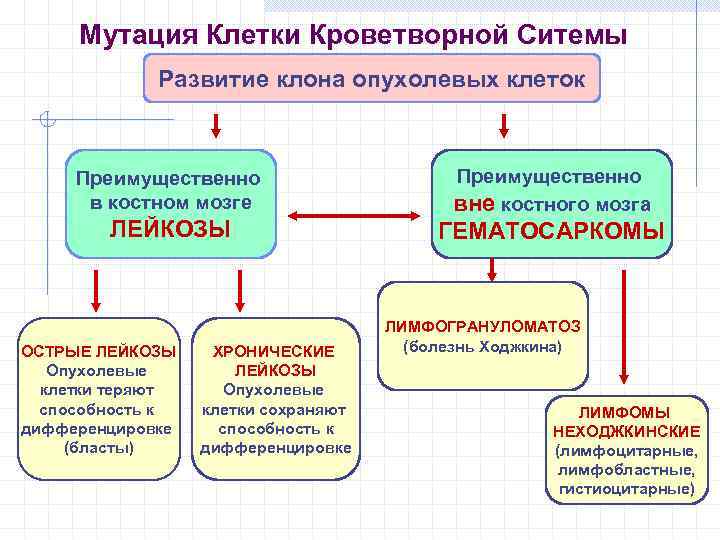 Мутация Клетки Кроветворной Ситемы

Развитие клона опухолевых клеток

Преимущественно в костном мозге ЛЕЙКОЗЫ

Преимущественно вне костного мозга ГЕМАТОСАРКОМЫ

ОСТРЫЕ ЛЕЙКОЗЫ Опухолевые клетки теряют способность к дифференцировке (бласты)

ХРОНИЧЕСКИЕ ЛЕЙКОЗЫ Опухолевые клетки сохраняют способность к дифференцировке

ЛИМФОГРАНУЛОМАТОЗ (болезнь Ходжкина)

ЛИМФОМЫ НЕХОДЖКИНСКИЕ (лимфоцитарные, лимфобластные, гистиоцитарные)